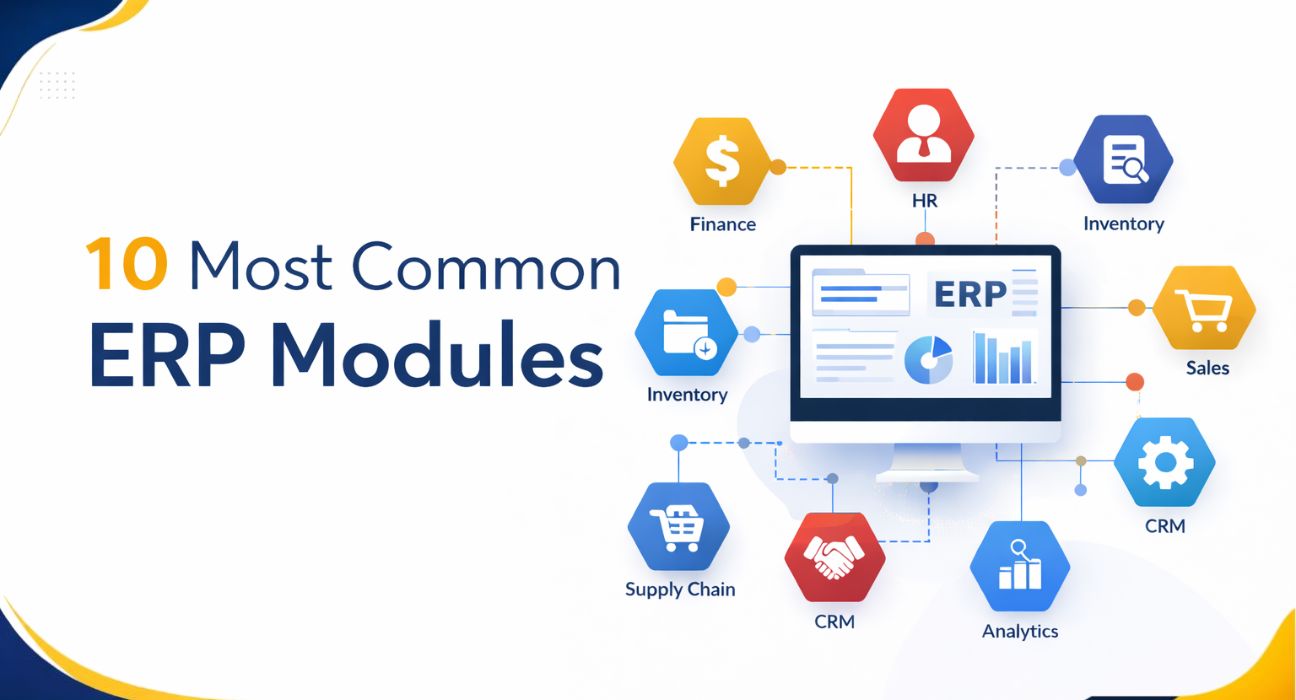 10 Most Common
ERP Modules

Finance

HR

Inventory

ERP

Inventory

Sales

CRM

Supply Chain

CRM

Analytics